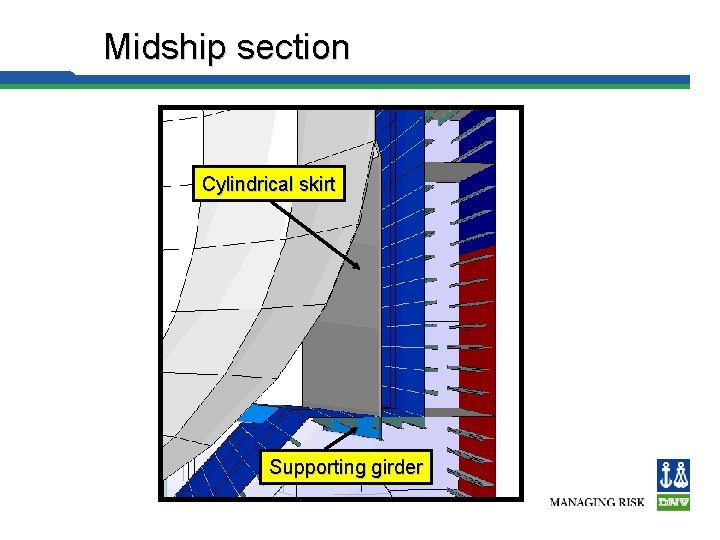 Midship section

Cylindrical skirt

Supporting girder

MANAGING RISK

DNV